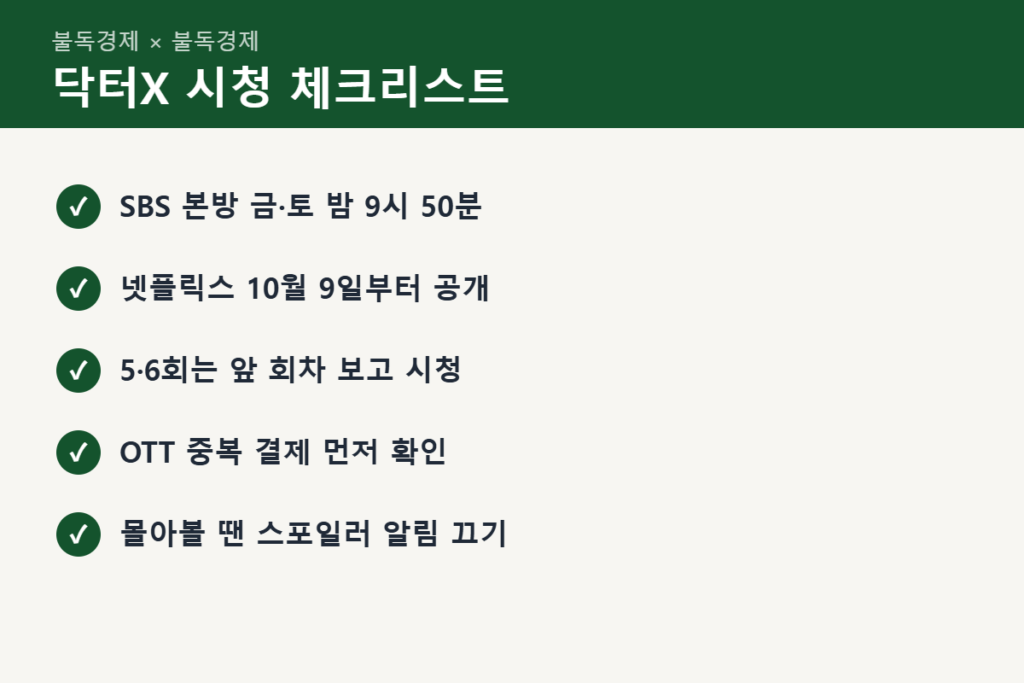 불독경제 × 불독경제
닥터X 시청 체크리스트

✓ SBS 본방 금·토 밤 9시 50분

✓ 넷플릭스 10월 9일부터 공개

✓ 5·6회는 앞 회차 보고 시청

✓ OTT 중복 결제 먼저 확인

✓ 몰아볼 땐 스포일러 알림 끄기